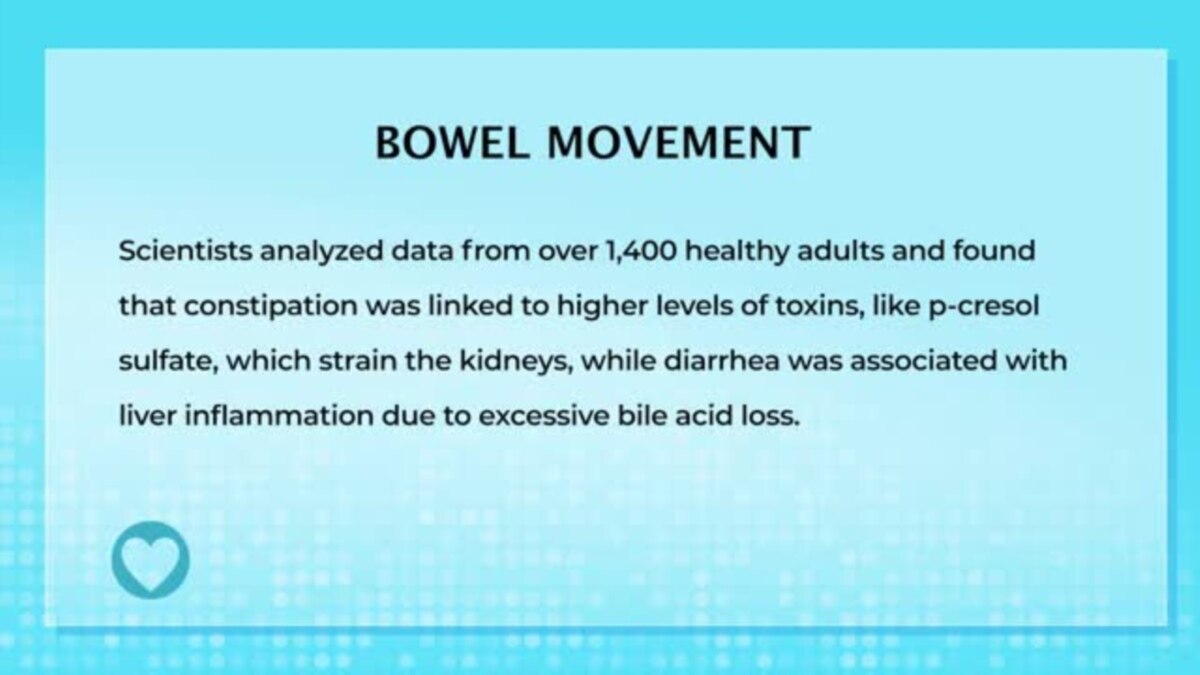 BOWEL MOVEMENT

Scientists analyzed data from over 1,400 healthy adults and found that constipation was linked to higher levels of toxins, like p-cresol sulfate, which strain the kidneys, while diarrhea was associated with liver inflammation due to excessive bile acid loss.